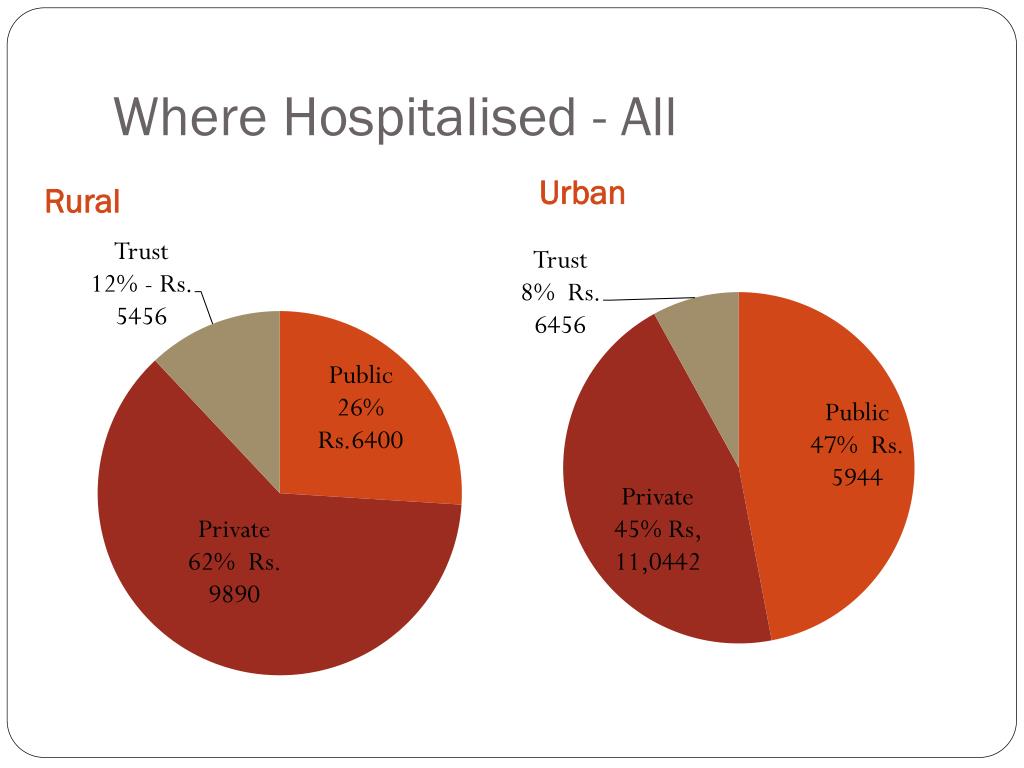 Where Hospitalised - All

Rural

Trust 12% - Rs. 5456

Public 26% Rs.6400

Private 62% Rs. 9890

Urban

Trust 8% Rs. 6456

Public 47% Rs. 5944

Private 45% Rs, 11,0442